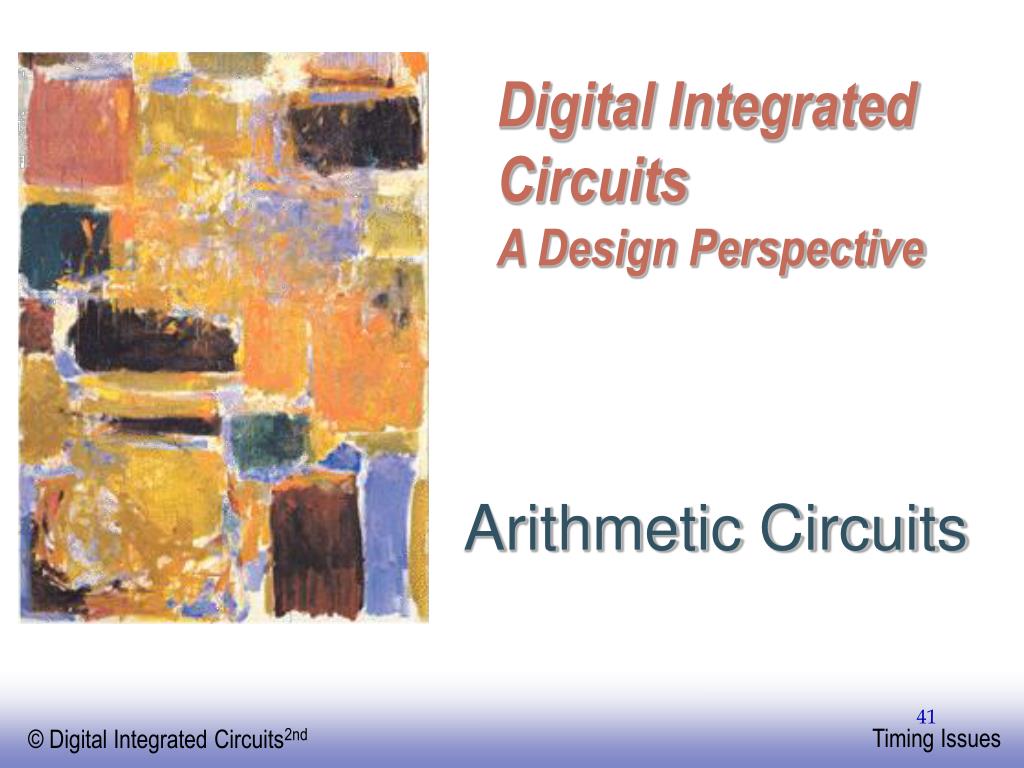 Digital Integrated Circuits
A Design Perspective

Arithmetic Circuits

41

© Digital Integrated Circuits$^{2nd}$

Timing Issues